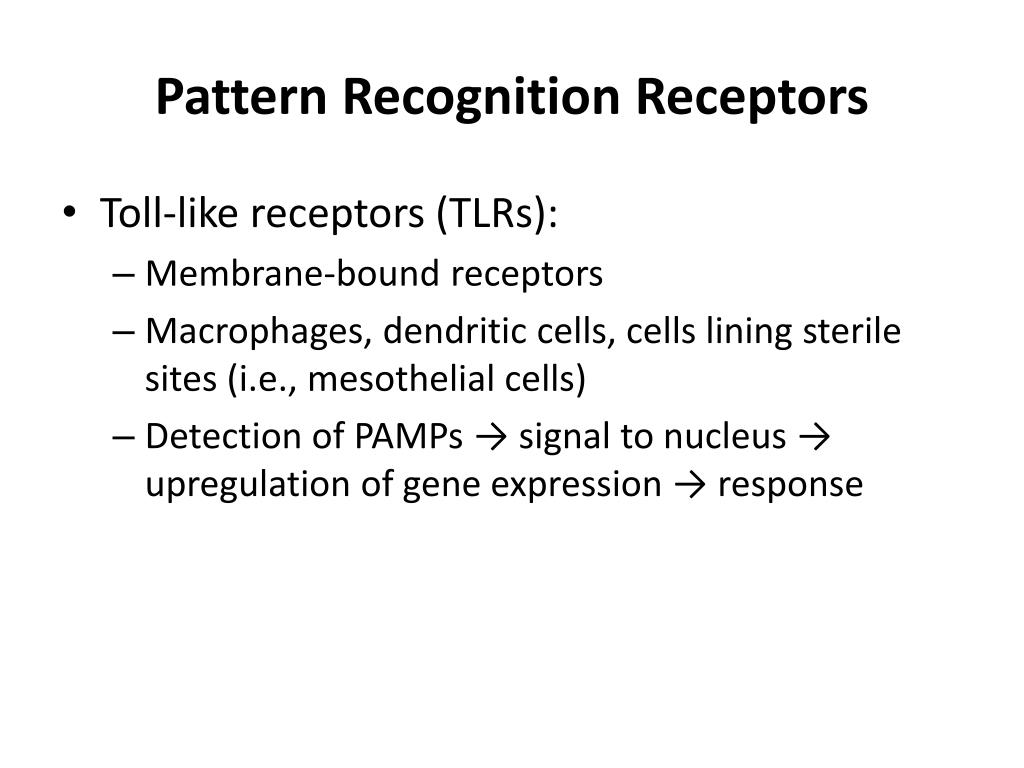 Pattern Recognition Receptors

• Toll-like receptors (TLRs):
– Membrane-bound receptors
– Macrophages, dendritic cells, cells lining sterile sites (i.e., mesothelial cells)
– Detection of PAMPs → signal to nucleus → upregulation of gene expression → response